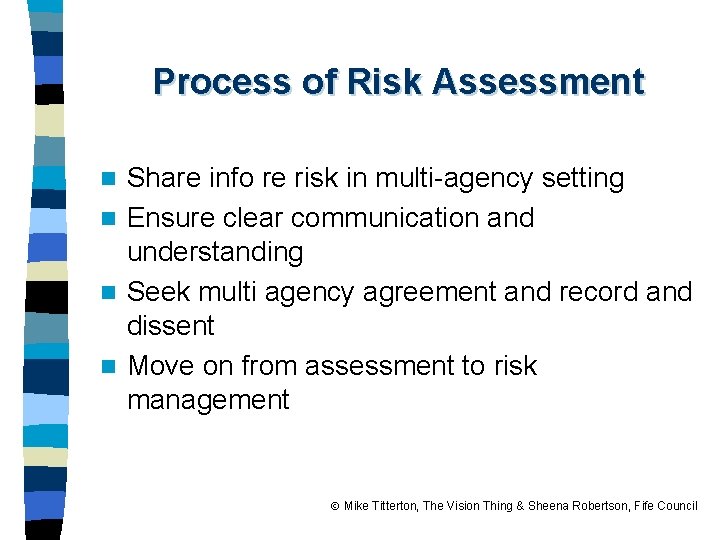 Process of Risk Assessment

- Share info re risk in multi-agency setting
- Ensure clear communication and understanding
- Seek multi agency agreement and record and dissent
- Move on from assessment to risk management

© Mike Titterton, The Vision Thing & Sheena Robertson, Fife Council